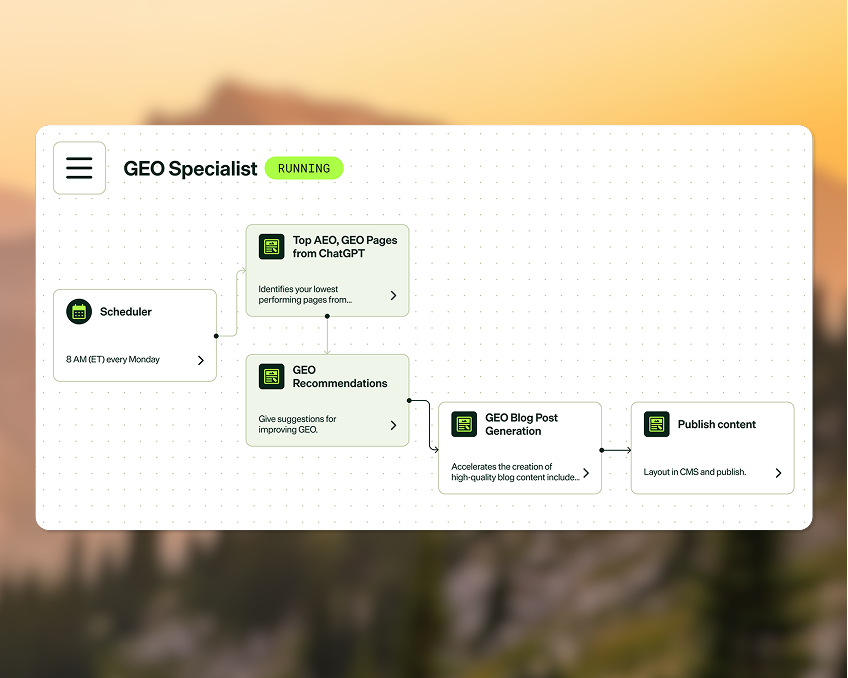 GEO Specialist RUNNING

Scheduler

8 AM (ET) every Monday

Top AEO, GEO Pages from ChatGPT

Identifies your lowest performing pages from...

GEO Recommendations

Give suggestions for improving GEO.

GEO Blog Post Generation

Accelerates the creation of high-quality blog content include...

Publish content

Layout in CMS and publish.